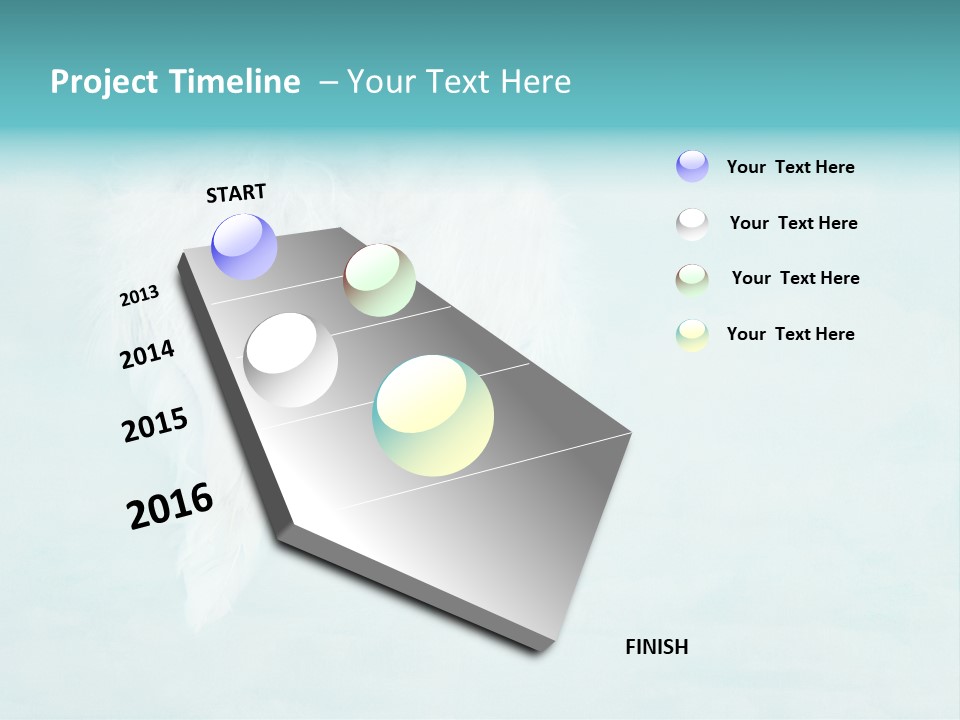 Project Timeline – Your Text Here

START

2013

2014

2015

2016

FINISH

Your Text Here

Your Text Here

Your Text Here

Your Text Here